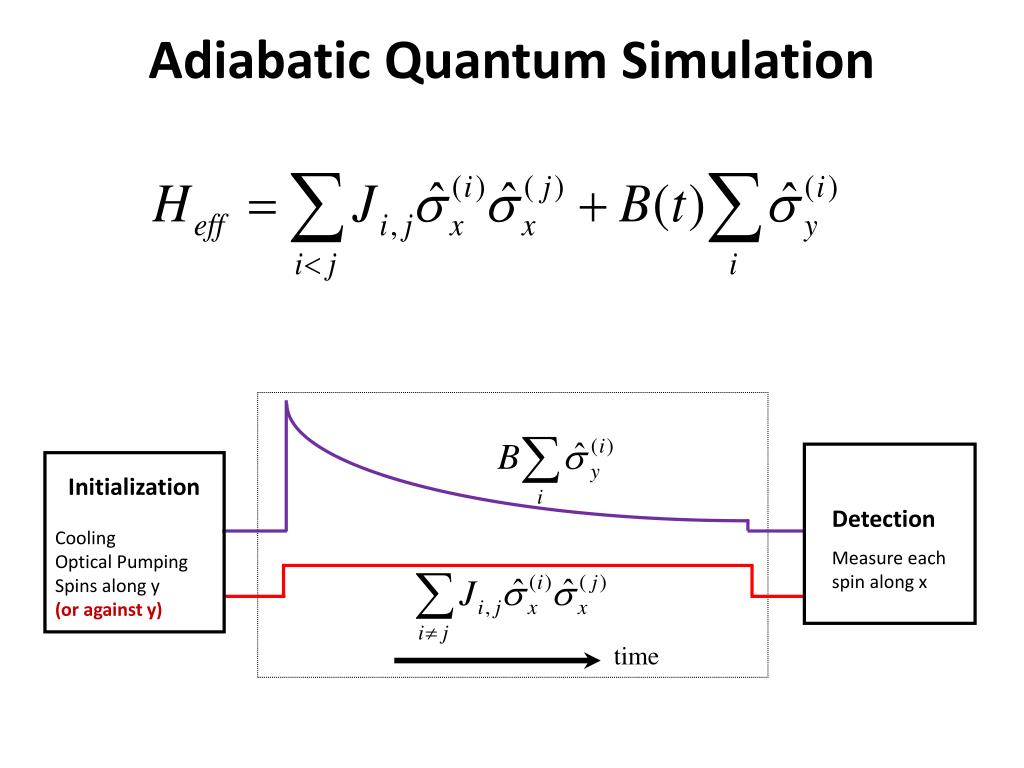 Adiabatic Quantum Simulation

$H_{eff} = \sum_{i<j} J_{i,j} \hat{\sigma}_x^{(i)} \hat{\sigma}_x^{(j)} + B(t) \sum_i \hat{\sigma}_y^{(i)}$

Initialization

Cooling
Optical Pumping
Spins along y
(or against y)

$B \sum_i \hat{\sigma}_y^{(i)}$

$\sum_{i \neq j} J_{i,j} \hat{\sigma}_x^{(i)} \hat{\sigma}_x^{(j)}$

time

Detection

Measure each spin along x